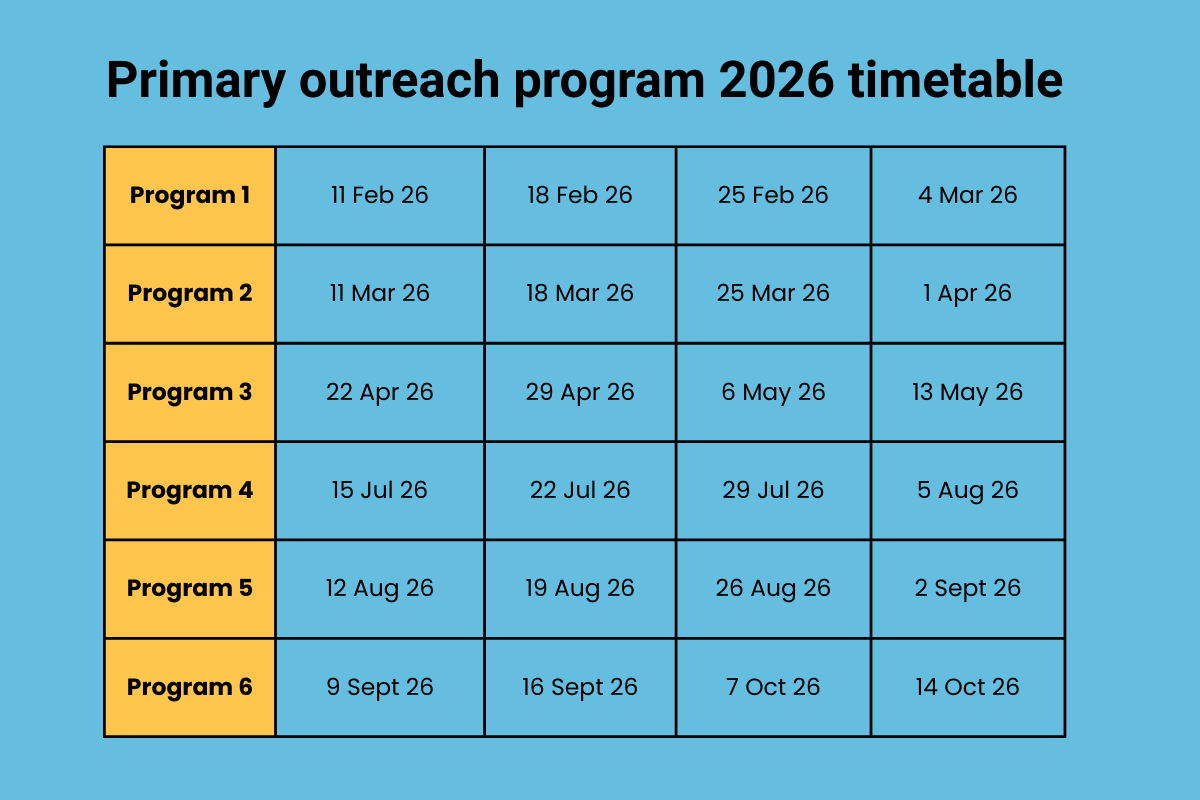 Primary outreach program 2026 timetable

| Program 1 | 11 Feb 26 | 18 Feb 26 | 25 Feb 26 | 4 Mar 26 |
|---|---|---|---|---|
| Program 2 | 11 Mar 26 | 18 Mar 26 | 25 Mar 26 | 1 Apr 26 |
| Program 3 | 22 Apr 26 | 29 Apr 26 | 6 May 26 | 13 May 26 |
| Program 4 | 15 Jul 26 | 22 Jul 26 | 29 Jul 26 | 5 Aug 26 |
| Program 5 | 12 Aug 26 | 19 Aug 26 | 26 Aug 26 | 2 Sept 26 |
| Program 6 | 9 Sept 26 | 16 Sept 26 | 7 Oct 26 | 14 Oct 26 |